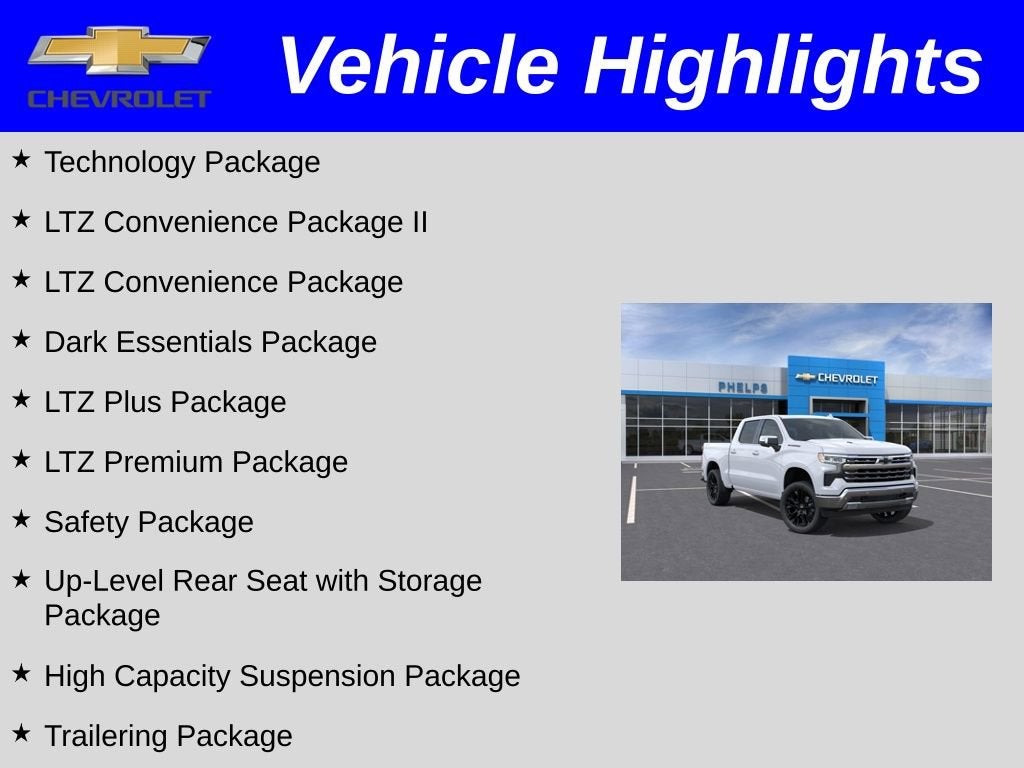 CHEVROLET

Vehicle Highlights

★ Technology Package

★ LTZ Convenience Package II

★ LTZ Convenience Package

★ Dark Essentials Package

★ LTZ Plus Package

★ LTZ Premium Package

★ Safety Package

★ Up-Level Rear Seat with Storage Package

★ High Capacity Suspension Package

★ Trailering Package

PHELPS

CHEVROLET